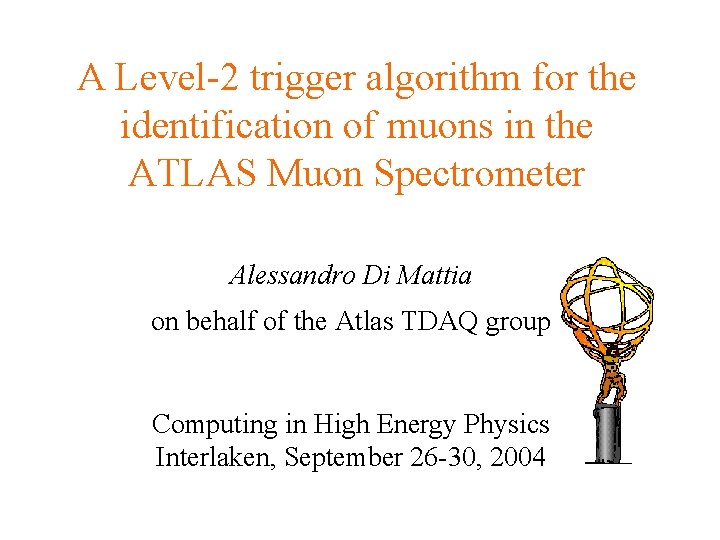 A Level-2 trigger algorithm for the identification of muons in the ATLAS Muon Spectrometer

Alessandro Di Mattia

on behalf of the Atlas TDAQ group

Computing in High Energy Physics
Interlaken, September 26-30, 2004